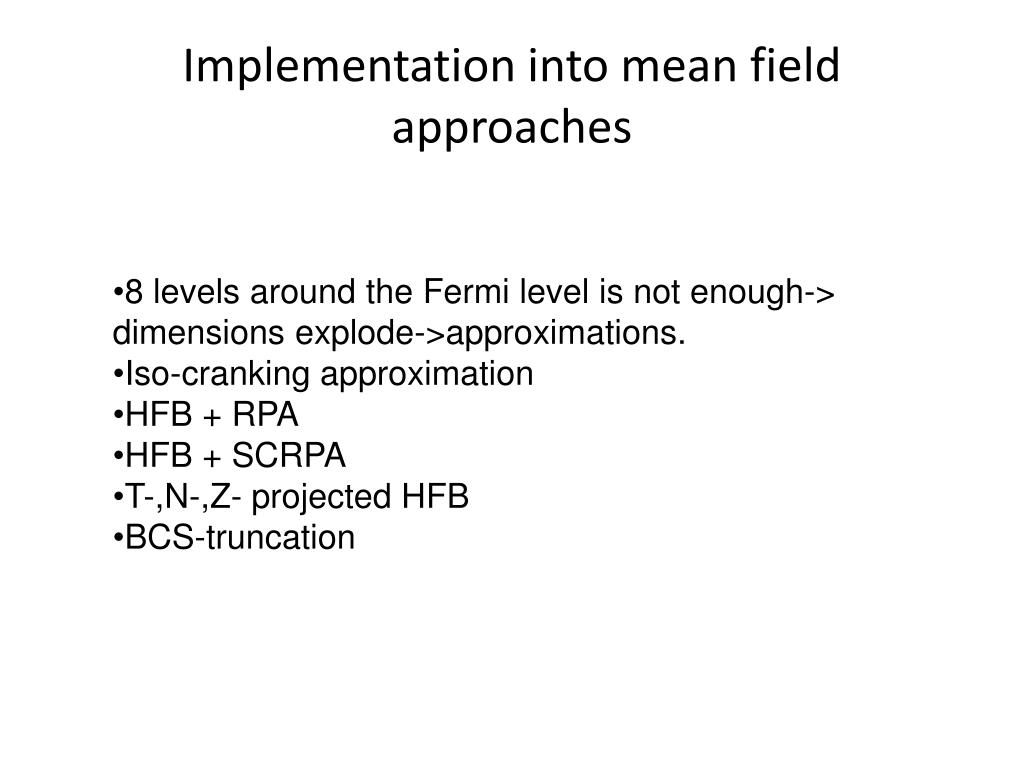 Implementation into mean field approaches

•8 levels around the Fermi level is not enough-> dimensions explode->approximations.
•Iso-cranking approximation
•HFB + RPA
•HFB + SCRPA
•T-,N-,Z- projected HFB
•BCS-truncation